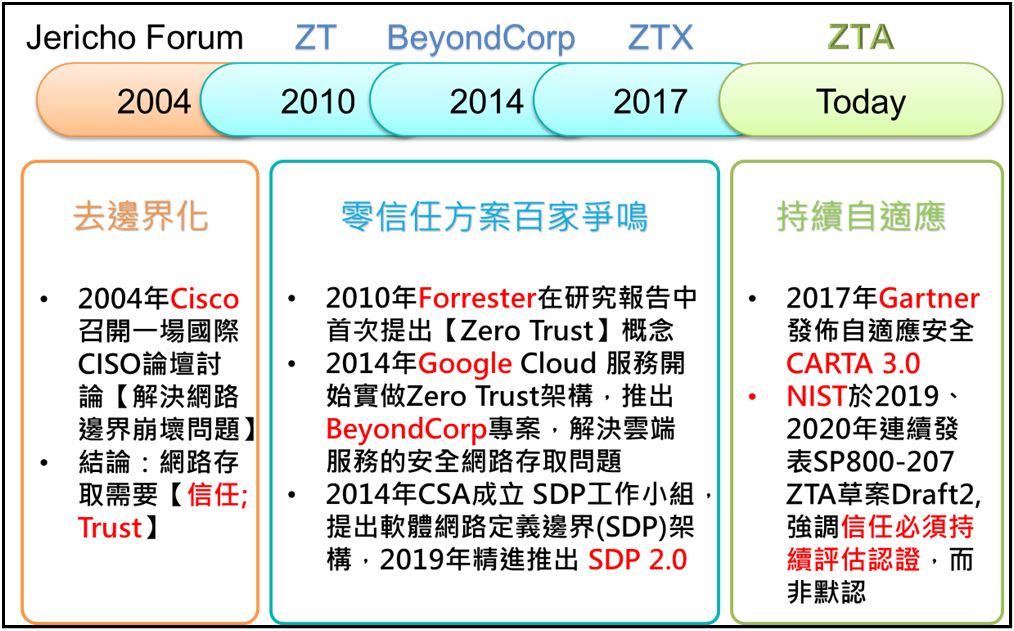 Jericho Forum ZT BeyondCorp ZTX ZTA

2004 2010 2014 2017 Today

去邊界化

• 2004年Cisco召開一場國際CISO論壇討論【解決網路邊界崩壞問題】
• 結論：網路存取需要【信任; Trust】

零信任方案百家爭鳴

• 2010年Forrester在研究報告中首次提出【Zero Trust】概念
• 2014年Google Cloud 服務開始實做Zero Trust架構，推出BeyondCorp專案，解決雲端服務的安全網路存取問題
• 2014年CSA成立 SDP工作小組，提出軟體網路定義邊界(SDP)架構，2019年精進推出 SDP 2.0

持續自適應

• 2017年Gartner發佈自適應安全CARTA 3.0
• NIST於2019、2020年連續發表SP800-207 ZTA草案Draft2, 強調信任必須持續評估認證，而非默認